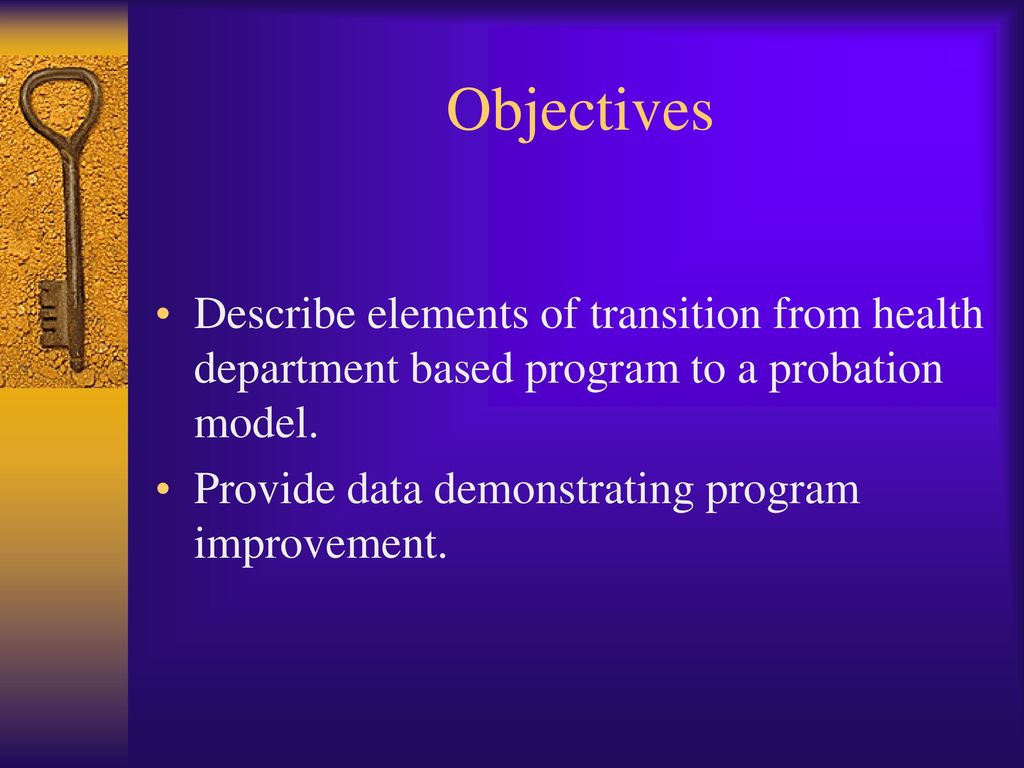 Objectives

• Describe elements of transition from health department based program to a probation model.

• Provide data demonstrating program improvement.